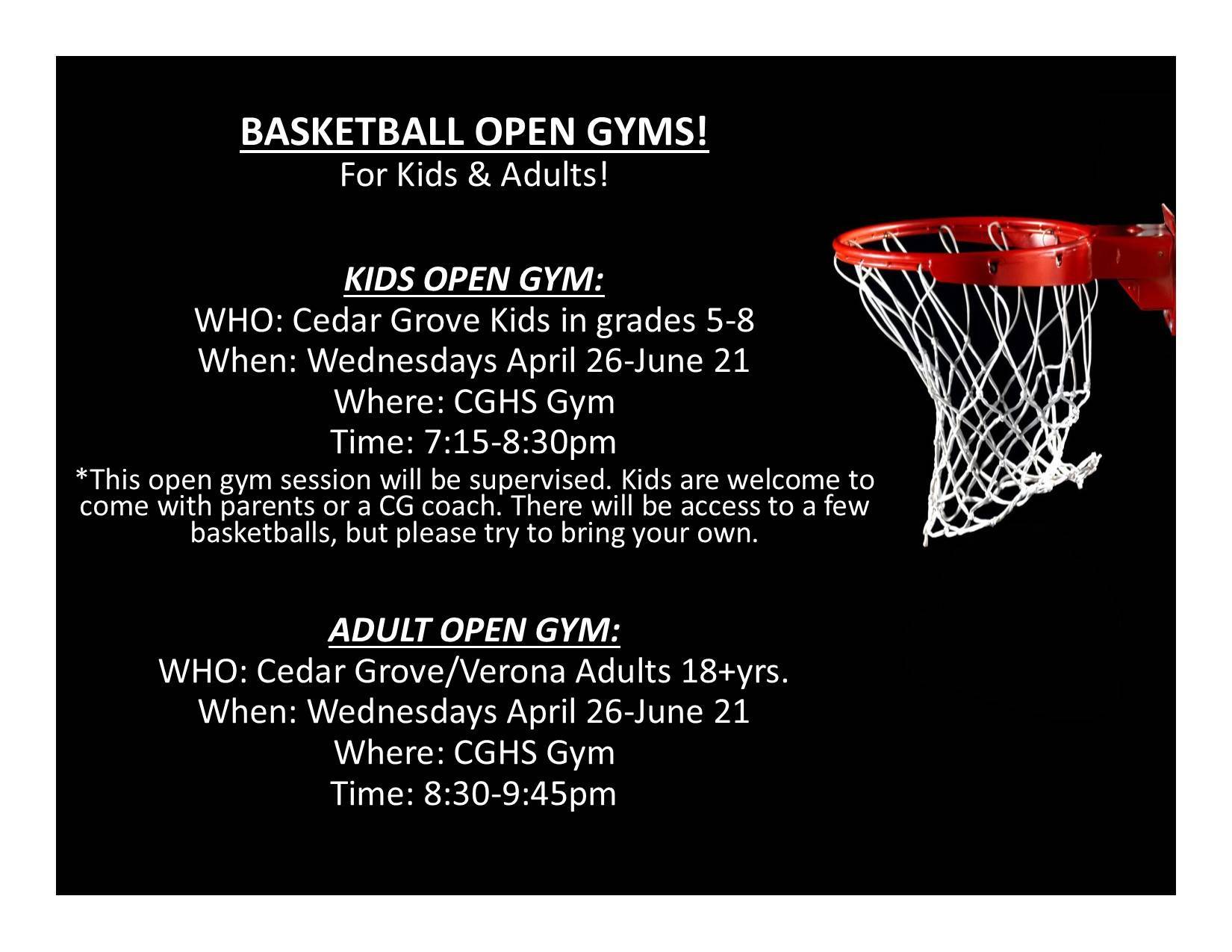 BASKETBALL OPEN GYMS!
For Kids & Adults!

KIDS OPEN GYM:
WHO: Cedar Grove Kids in grades 5-8
When: Wednesdays April 26-June 21
Where: CGHS Gym
Time: 7:15-8:30pm
*This open gym session will be supervised. Kids are welcome to come with parents or a CG coach. There will be access to a few basketballs, but please try to bring your own.

ADULT OPEN GYM:
WHO: Cedar Grove/Verona Adults 18+yrs.
When: Wednesdays April 26-June 21
Where: CGHS Gym
Time: 8:30-9:45pm